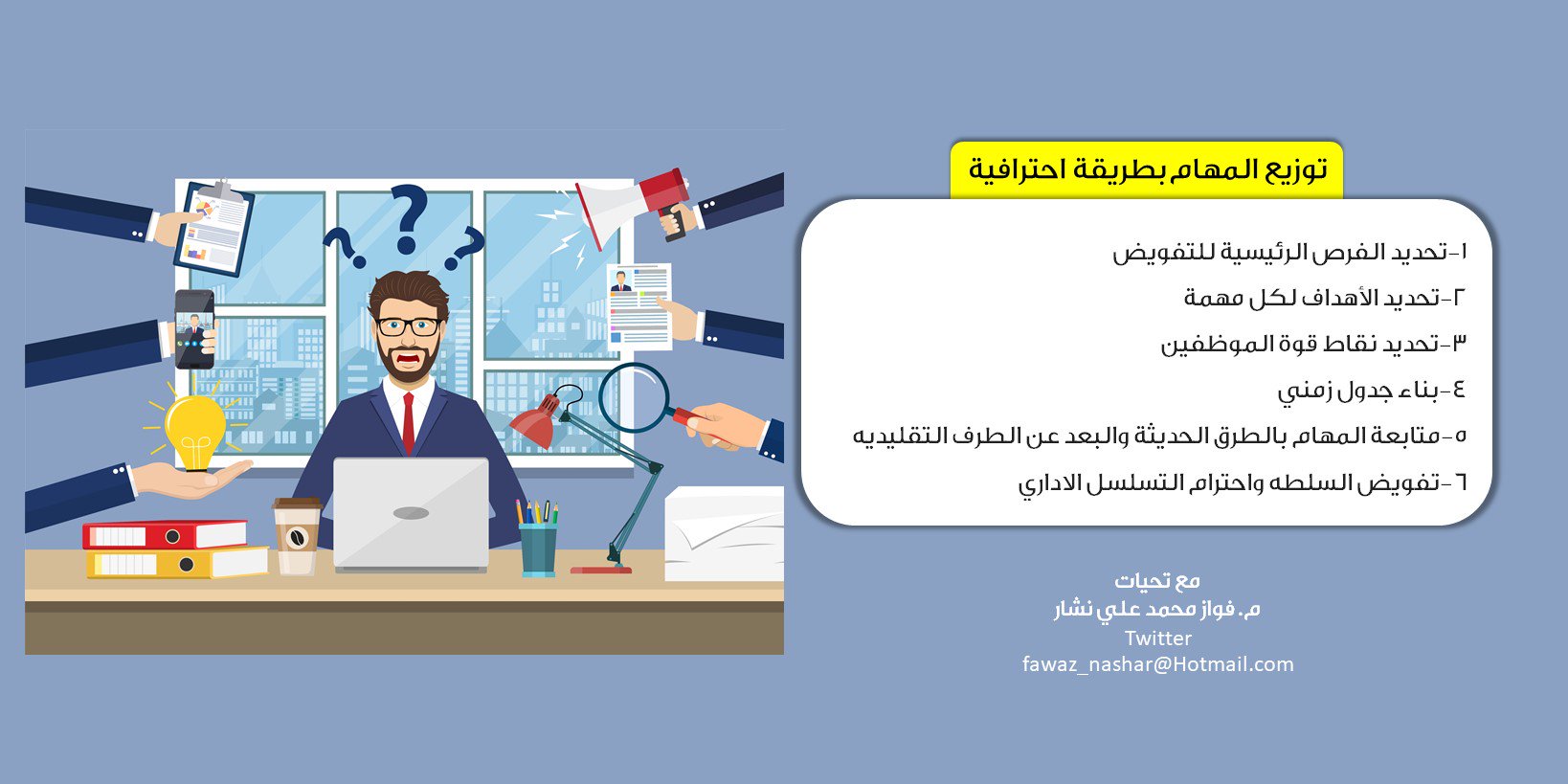 توزيع المهام بطريقة احترافية

١-تحديد الفرص الرئيسية للتفويض
٢-تحديد الأهداف لكل مهمة
٣-تحديد نقاط قوة الموظفين
٤-بناء جدول زمني
٥-متابعة المهام بالطرق الحديثة والبعد عن الطرف التقليديه
٦-تفويض السلطه واحترام التسلسل الاداري

مع تحيات
م. فواز محمد علي نشار
Twitter
fawaz_nashar@Hotmail.com